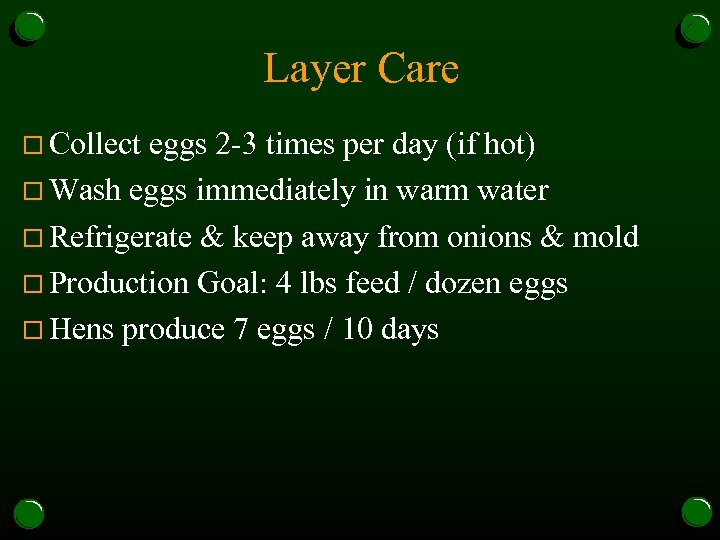 Layer Care

□ Collect eggs 2-3 times per day (if hot)
□ Wash eggs immediately in warm water
□ Refrigerate & keep away from onions & mold
□ Production Goal: 4 lbs feed / dozen eggs
□ Hens produce 7 eggs / 10 days